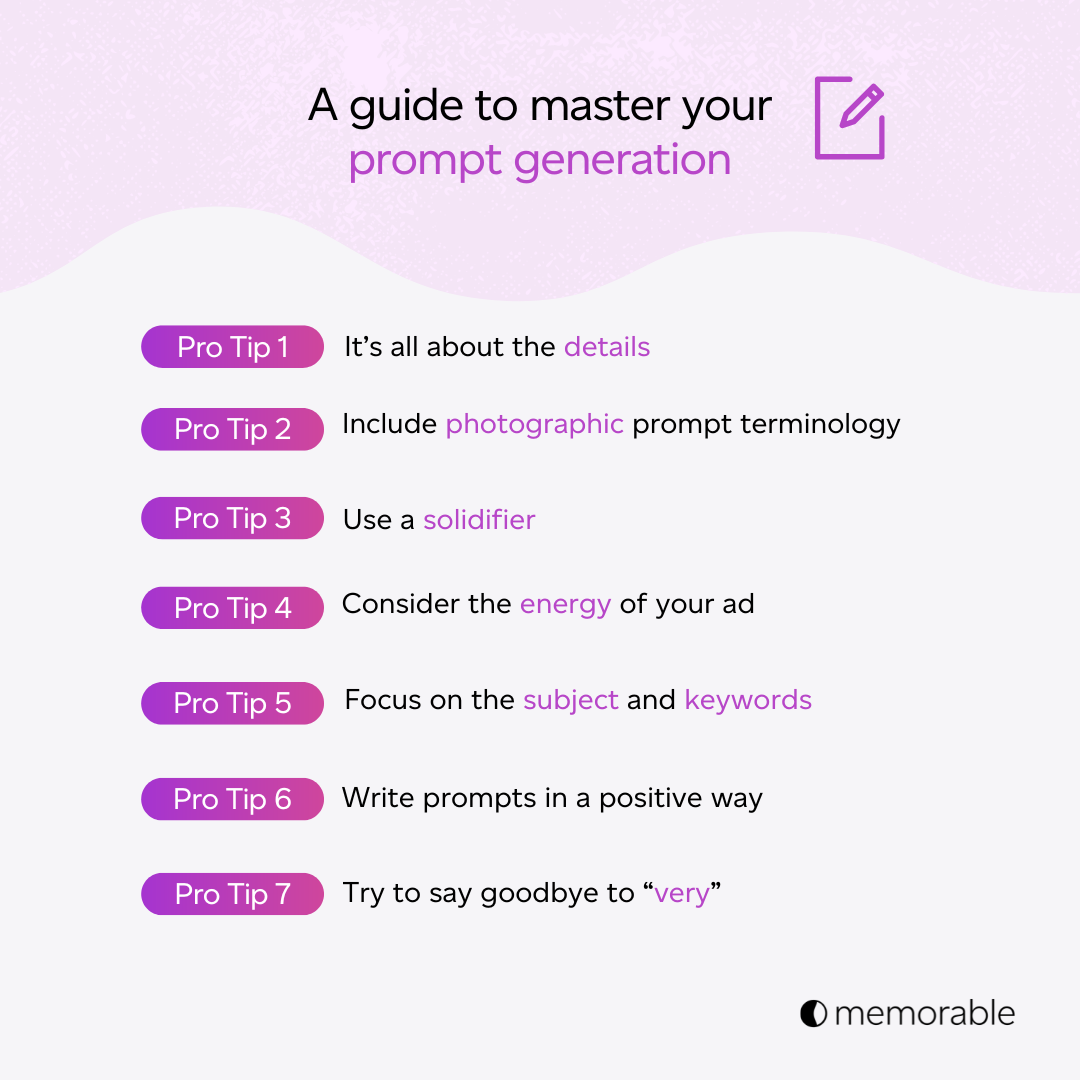 A guide to master your prompt generation

Pro Tip 1 It’s all about the details

Pro Tip 2 Include photographic prompt terminology

Pro Tip 3 Use a solidifier

Pro Tip 4 Consider the energy of your ad

Pro Tip 5 Focus on the subject and keywords

Pro Tip 6 Write prompts in a positive way

Pro Tip 7 Try to say goodbye to “very”

memorable